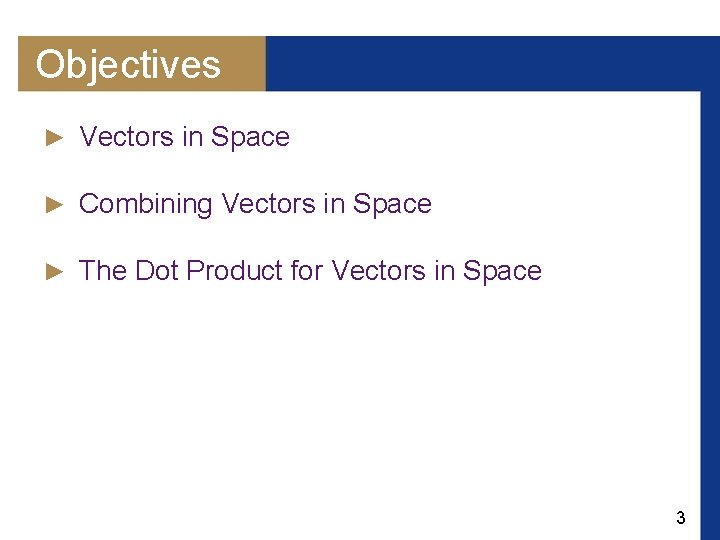 Objectives

► Vectors in Space

► Combining Vectors in Space

► The Dot Product for Vectors in Space

3